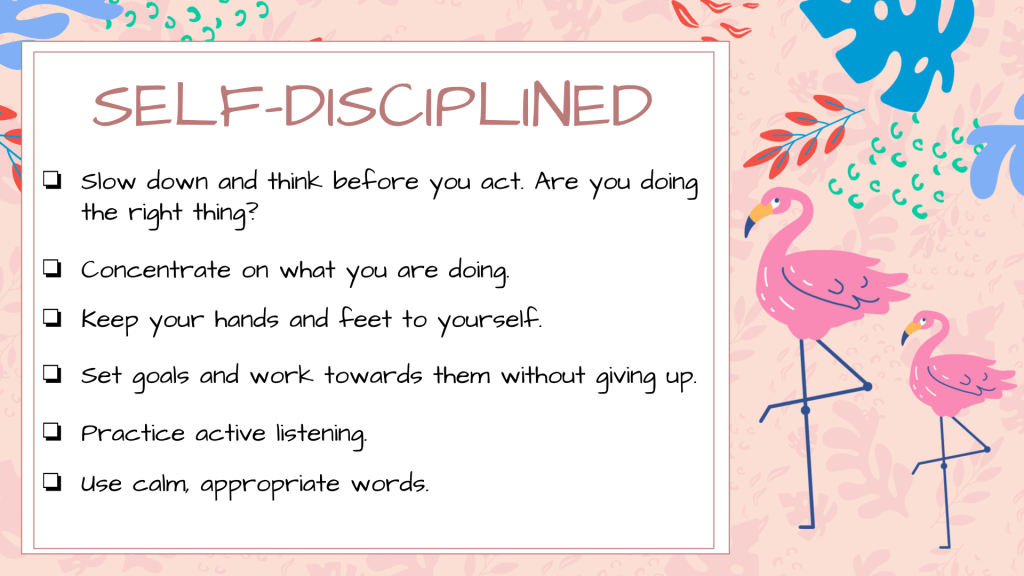 SELF-DISCIPLINED

❏ Slow down and think before you act. Are you doing the right thing?

❏ Concentrate on what you are doing.

❏ Keep your hands and feet to yourself.

❏ Set goals and work towards them without giving up.

❏ Practice active listening.

❏ Use calm, appropriate words.